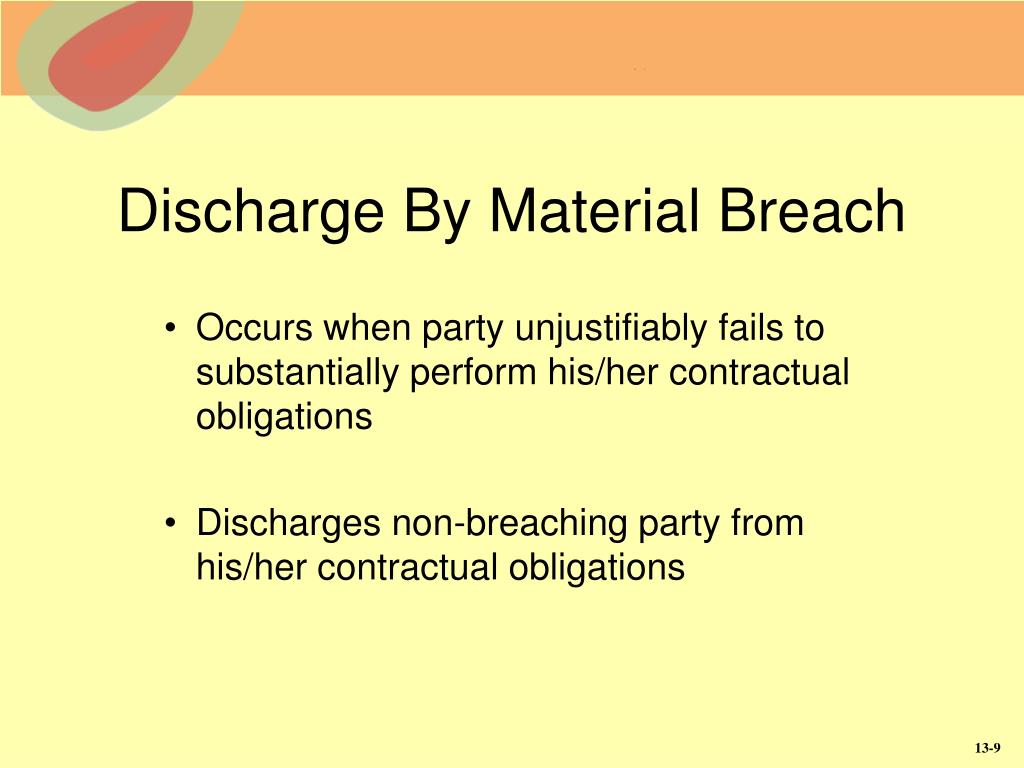 Discharge By Material Breach

• Occurs when party unjustifiably fails to substantially perform his/her contractual obligations

• Discharges non-breaching party from his/her contractual obligations

13-9